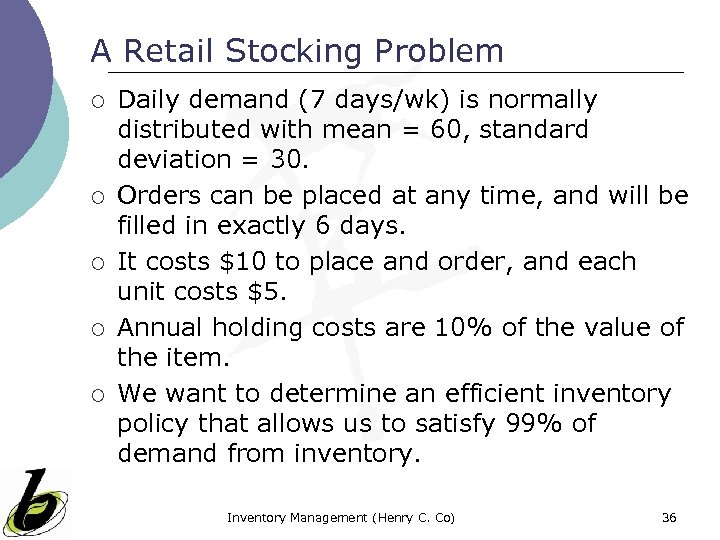 A Retail Stocking Problem

○ Daily demand (7 days/wk) is normally distributed with mean = 60, standard deviation = 30.

○ Orders can be placed at any time, and will be filled in exactly 6 days.

○ It costs \$10 to place and order, and each unit costs \$5.

○ Annual holding costs are 10% of the value of the item.

○ We want to determine an efficient inventory policy that allows us to satisfy 99% of demand from inventory.

Inventory Management (Henry C. Co)

36